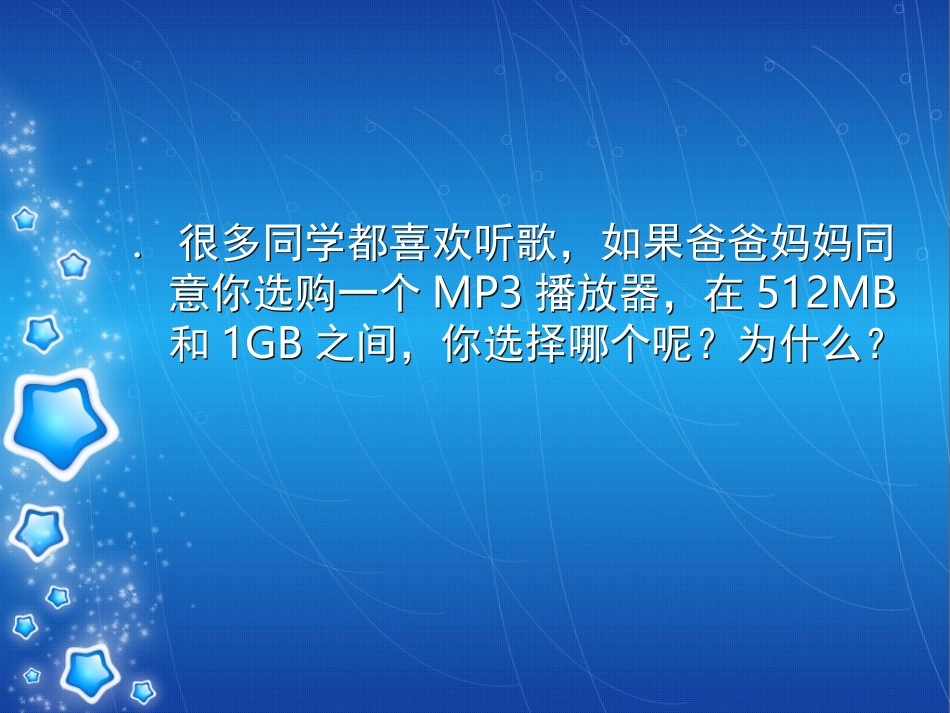 . 很多同学都喜欢听歌，如果爸爸妈妈同意你选购一个 MP3 播放器，在 512MB 和 1GB 之间，你选择哪个呢？为什么？